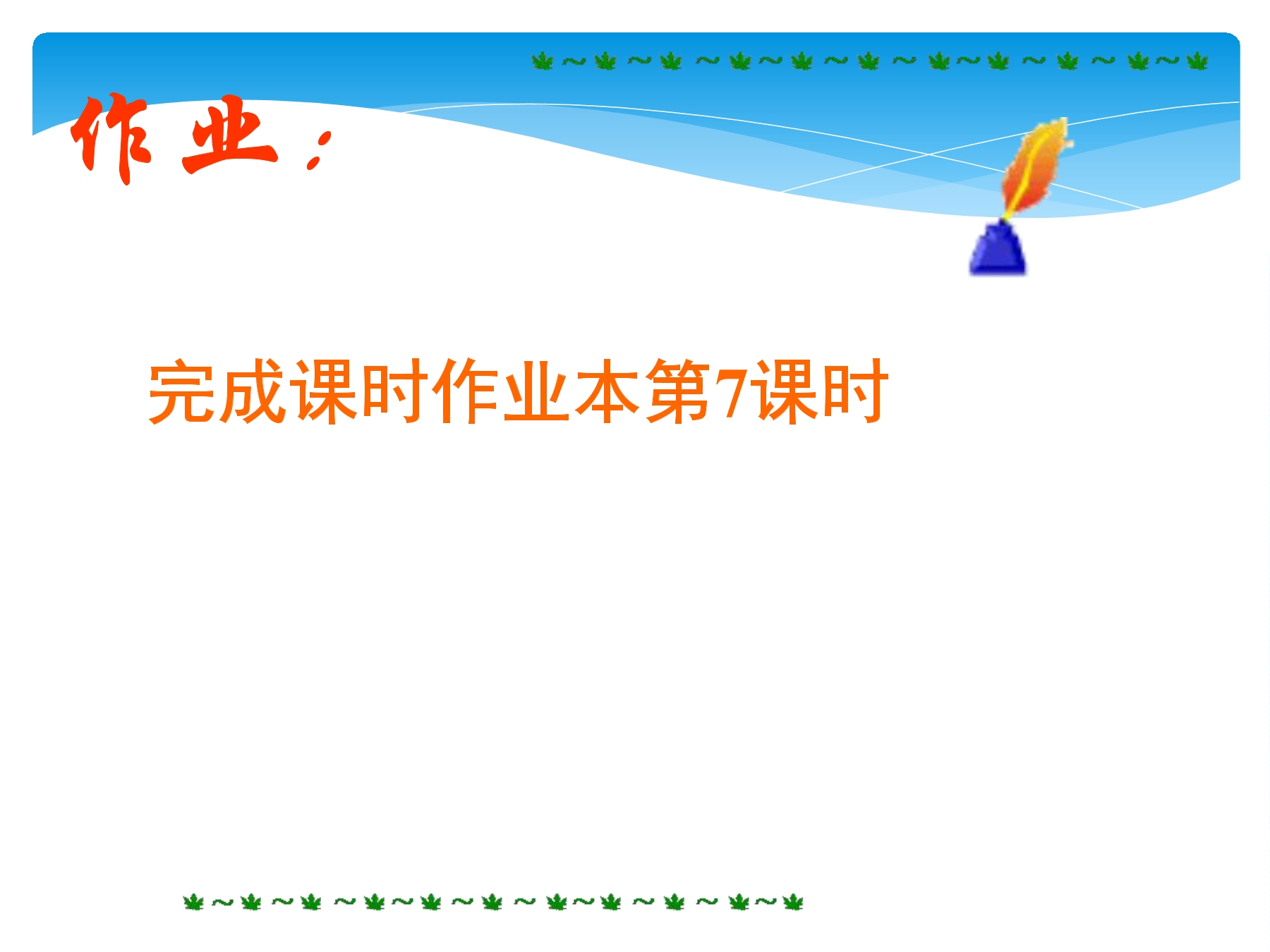 作业：

完成课时作业本第7课时